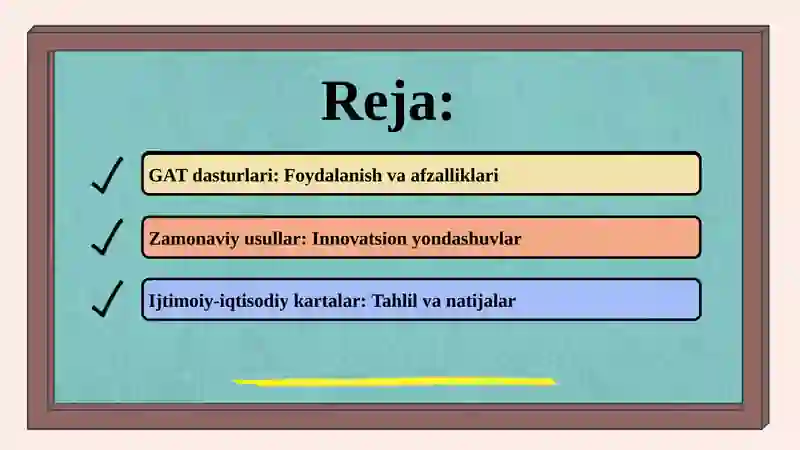 Reja:

GAT dasturlari: Foydalanish va afzalliklari

Zamonaviy usullar: Innovatsion yondashuvlar

Ijtimoiy-iqtisodiy kartalar: Tahlil va natijalar